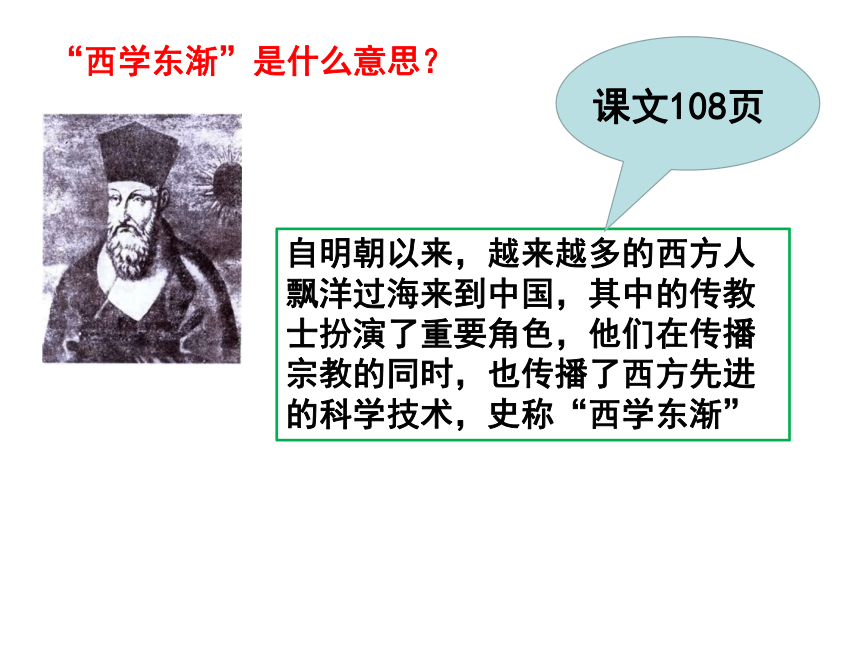 “西学东渐”是什么意思？

课文108页

自明朝以来，越来越多的西方人飘洋过海来到中国，其中的传教士扮演了重要角色，他们在传播宗教的同时，也传播了西方先进的科学技术，史称“西学东渐”